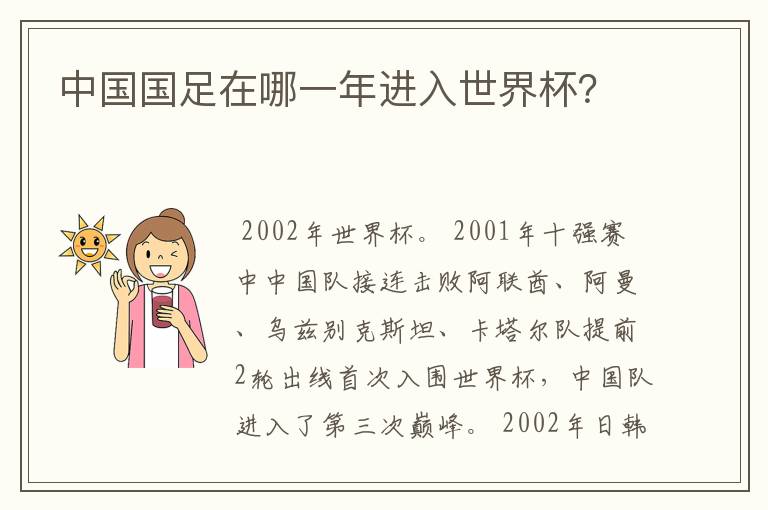 中国国足在哪一年进入世界杯?

2002年世界杯。2001年十强赛中中国队接连击败阿联酋、阿曼、乌兹别克斯坦、卡塔尔队提前2轮出线首次入围世界杯，中国队进入了第三次巅峰。2002年日韩